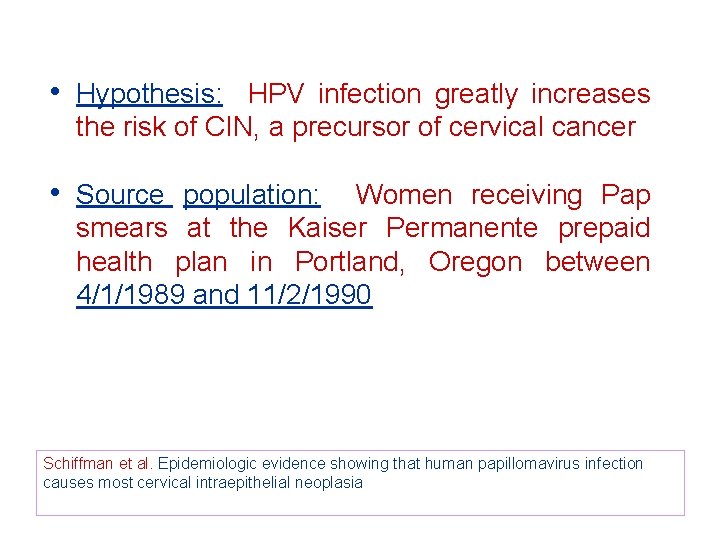 • Hypothesis: HPV infection greatly increases the risk of CIN, a precursor of cervical cancer

• Source population: Women receiving Pap smears at the Kaiser Permanente prepaid health plan in Portland, Oregon between 4/1/1989 and 11/2/1990

Schiffman et al. Epidemiologic evidence showing that human papillomavirus infection causes most cervical intraepithelial neoplasia